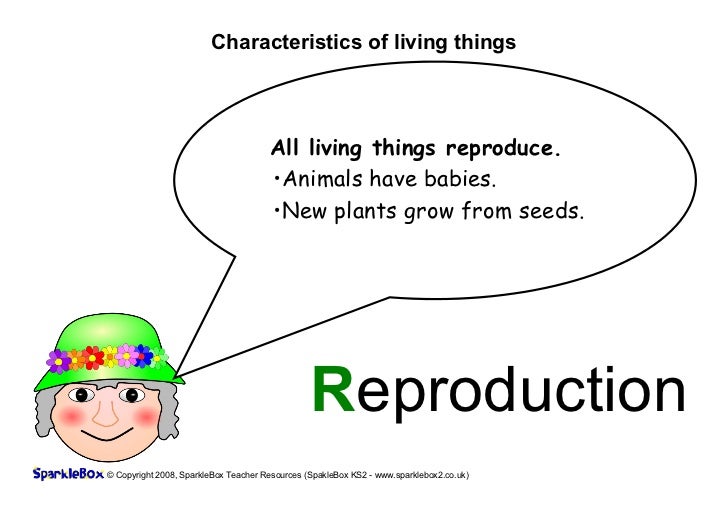 Characteristics of living things

All living things reproduce.
•Animals have babies.
•New plants grow from seeds.

Reproduction

SparkleBox © Copyright 2008, SparkleBox Teacher Resources (SpakleBox KS2 - www.sparklebox2.co.uk)